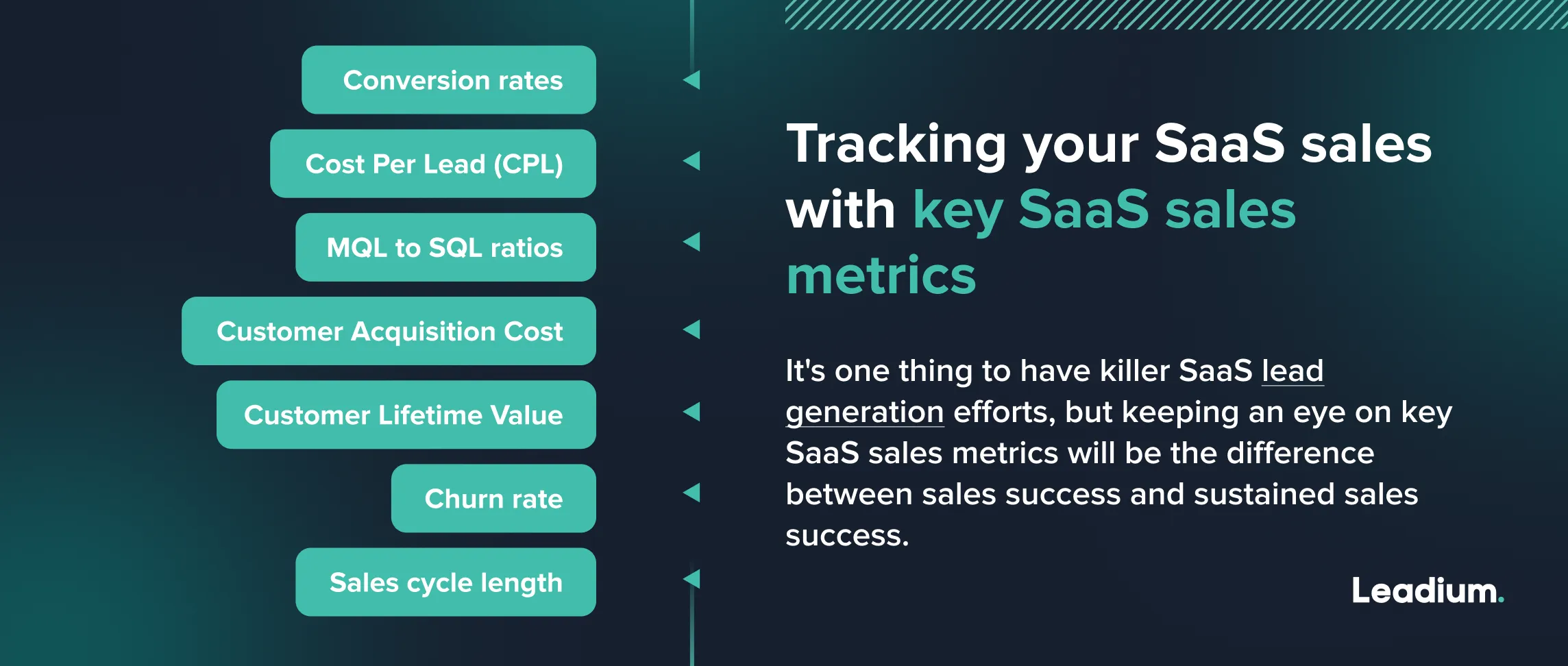 Conversion rates

Cost Per Lead (CPL)

MQL to SQL ratios

Customer Acquisition Cost

Customer Lifetime Value

Churn rate

Sales cycle length

Tracking your SaaS sales with key SaaS sales metrics

It's one thing to have killer SaaS lead generation efforts, but keeping an eye on key SaaS sales metrics will be the difference between sales success and sustained sales success.

Leadium.